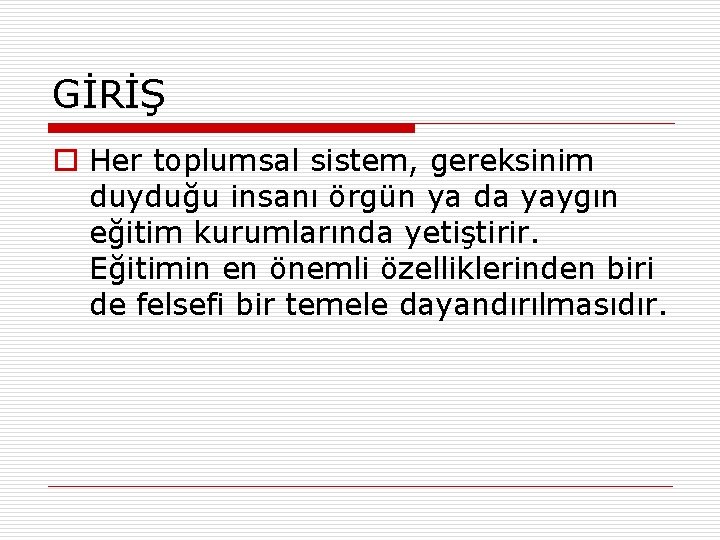 GİRİŞ

Her toplumsal sistem, gereksinim duyduğu insanı örgün ya da yaygın eğitim kurumlarında yetiştirir. Eğitimin en önemli özelliklerinden biri de felsefi bir temele dayandırılmasıdır.